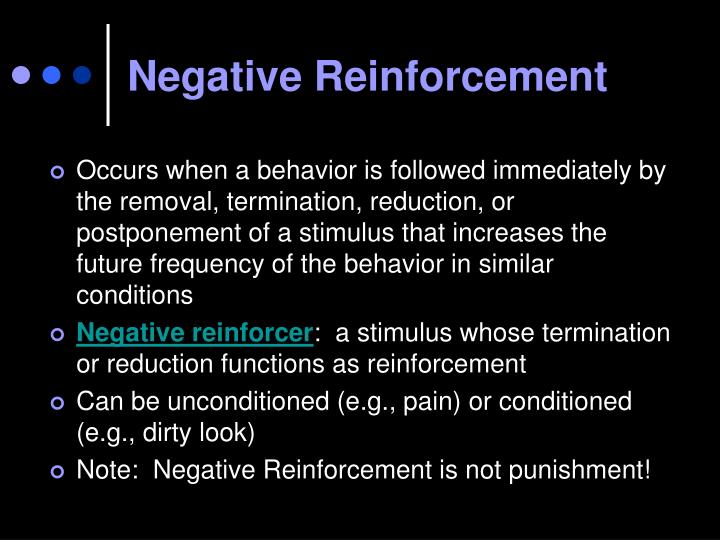 Negative Reinforcement

Occurs when a behavior is followed immediately by the removal, termination, reduction, or postponement of a stimulus that increases the future frequency of the behavior in similar conditions

Negative reinforcer: a stimulus whose termination or reduction functions as reinforcement

Can be unconditioned (e.g., pain) or conditioned (e.g., dirty look)

Note: Negative Reinforcement is not punishment!